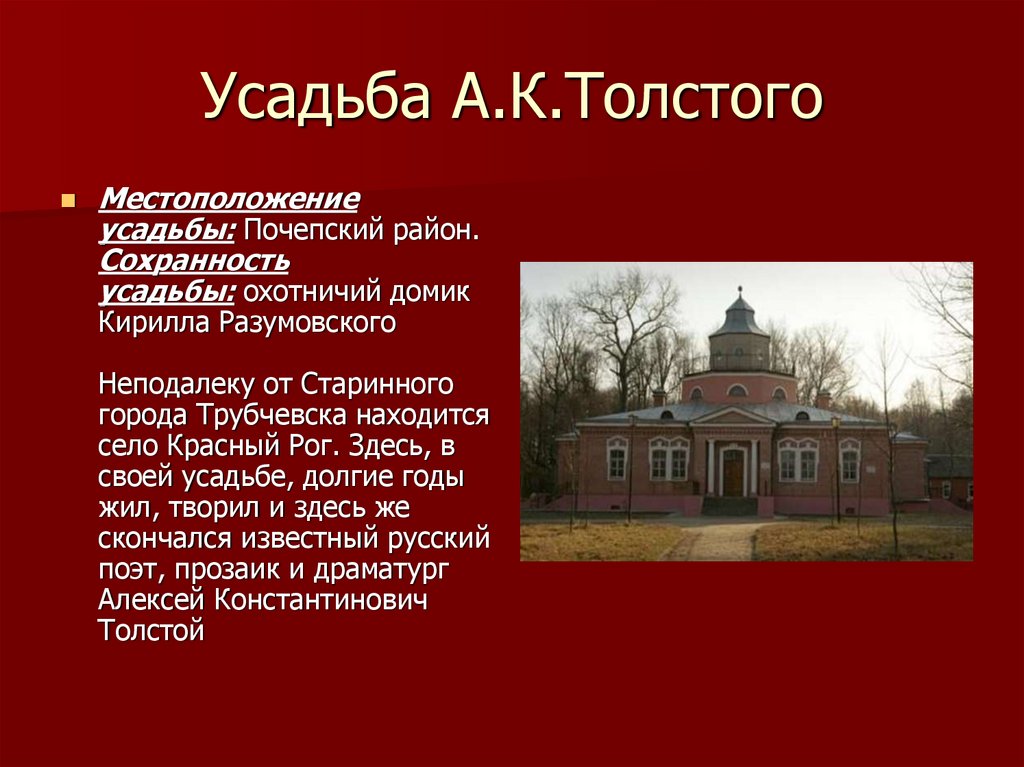 Усадьба А.К.Толстого

Местоположение усадьбы: Почепский район. Сохранность усадьбы: охотничий домик Кирилла Разумовского

Неподалеку от Старинного города Трубчевска находится село Красный Рог. Здесь, в своей усадьбе, долгие годы жил, творил и здесь же скончался известный русский поэт, прозаик и драматург Алексей Константинович Толстой